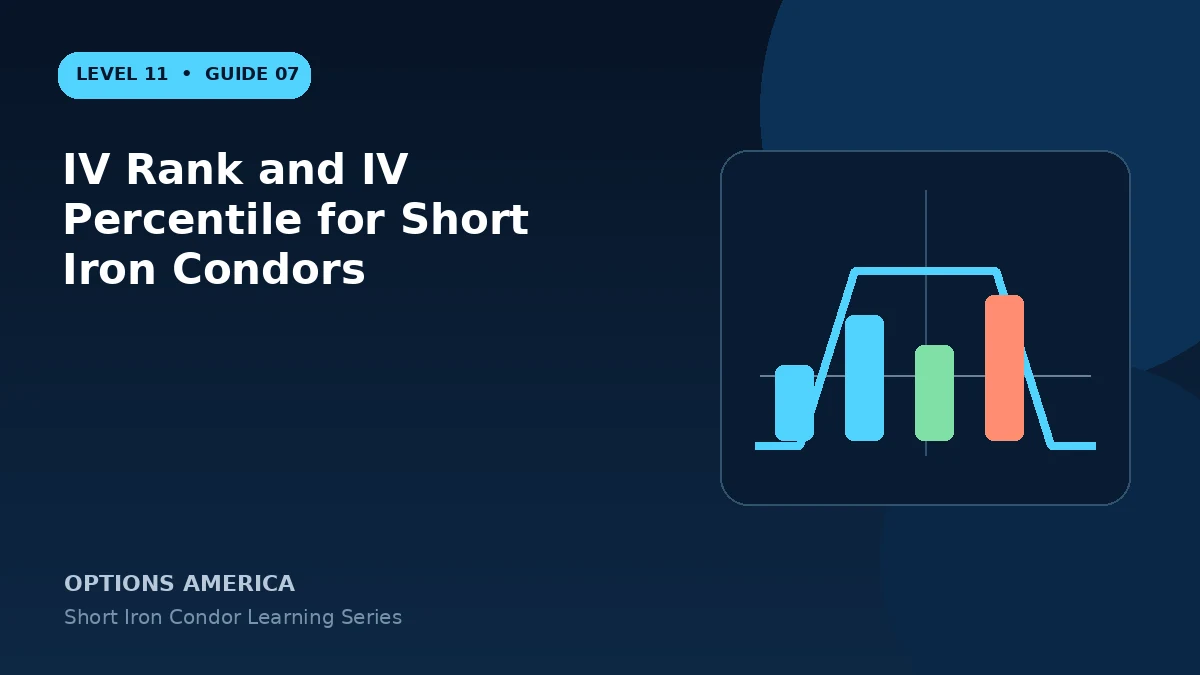 LEVEL 11 • GUIDE 07

IV Rank and IV Percentile for Short Iron Condors

OPTIONS AMERICA

Short Iron Condor Learning Series